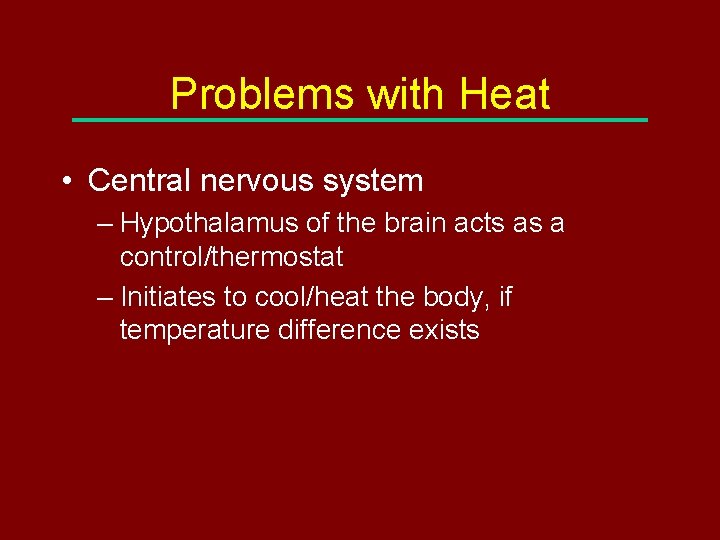 Problems with Heat

• Central nervous system
– Hypothalamus of the brain acts as a control/thermostat
– Initiates to cool/heat the body, if temperature difference exists